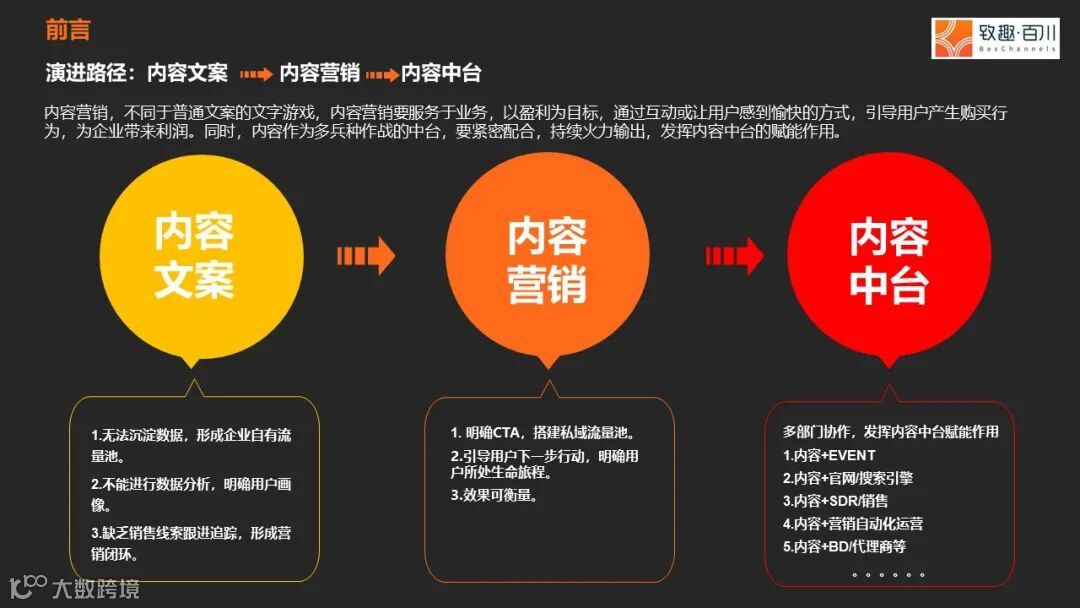 前言

致趣·百川 BesChannels

演进路径：内容文案 内容营销 内容中台

内容营销，不同于普通文案的文字游戏，内容营销要服务于业务，以盈利为目标，通过互动或让用户感到愉快的方式，引导用户产生购买行为，为企业带来利润。同时，内容作为多兵种作战的中台，要紧密配合，持续火力输出，发挥内容中台的赋能作用。

内容文案

内容营销

内容中台

1.无法沉淀数据，形成企业自有流量池。
2.不能进行数据分析，明确用户画像。
3.缺乏销售线索跟进追踪，形成营销闭环。

1. 明确CTA，搭建私域流量池。
2.引导用户下一步行动，明确用户所处生命旅程。
3.效果可衡量。

多部门协作，发挥内容中台赋能作用
1.内容+EVENT
2.内容+官网/搜索引擎
3.内容+SDR/销售
4.内容+营销自动化运营
5.内容+BD/代理商等
。。。。。。

大数跨境